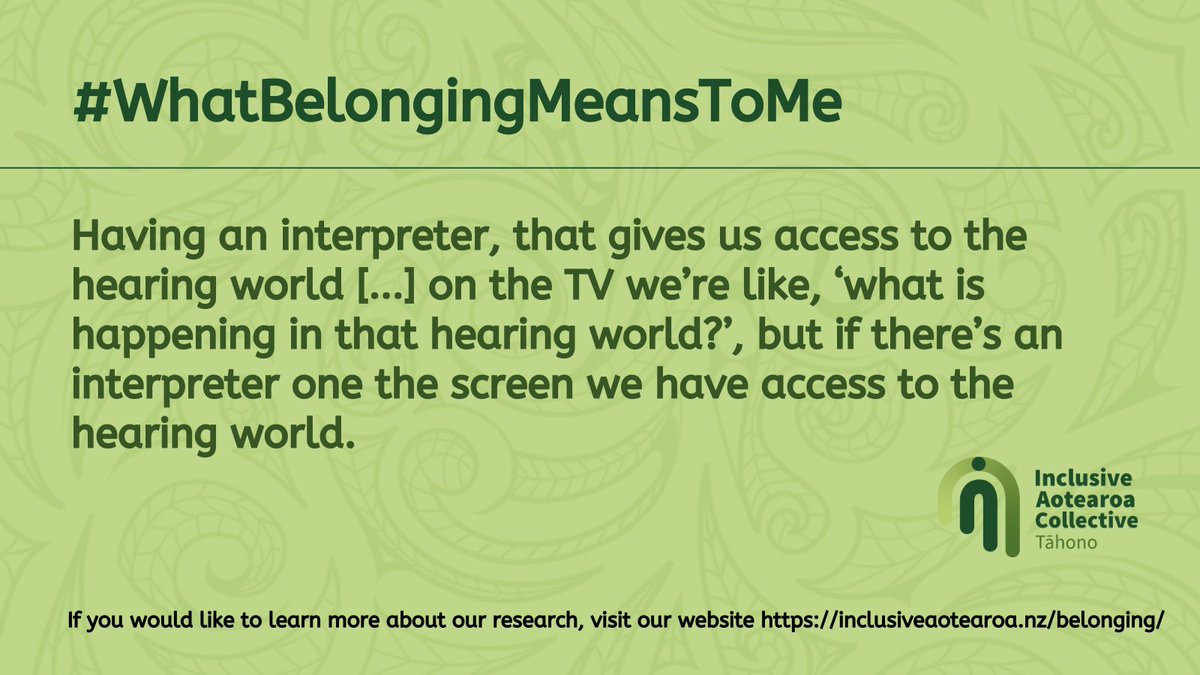 #WhatBelongingMeansToMe

Having an interpreter, that gives us access to the hearing world […] on the TV we're like, 'what is happening in that hearing world?', but if there's an interpreter one the screen we have access to the hearing world.

Inclusive Aotearoa Collective Tāhono

If you would like to learn more about our research, visit our website https://inclusiveaotearoa.nz/belonging/